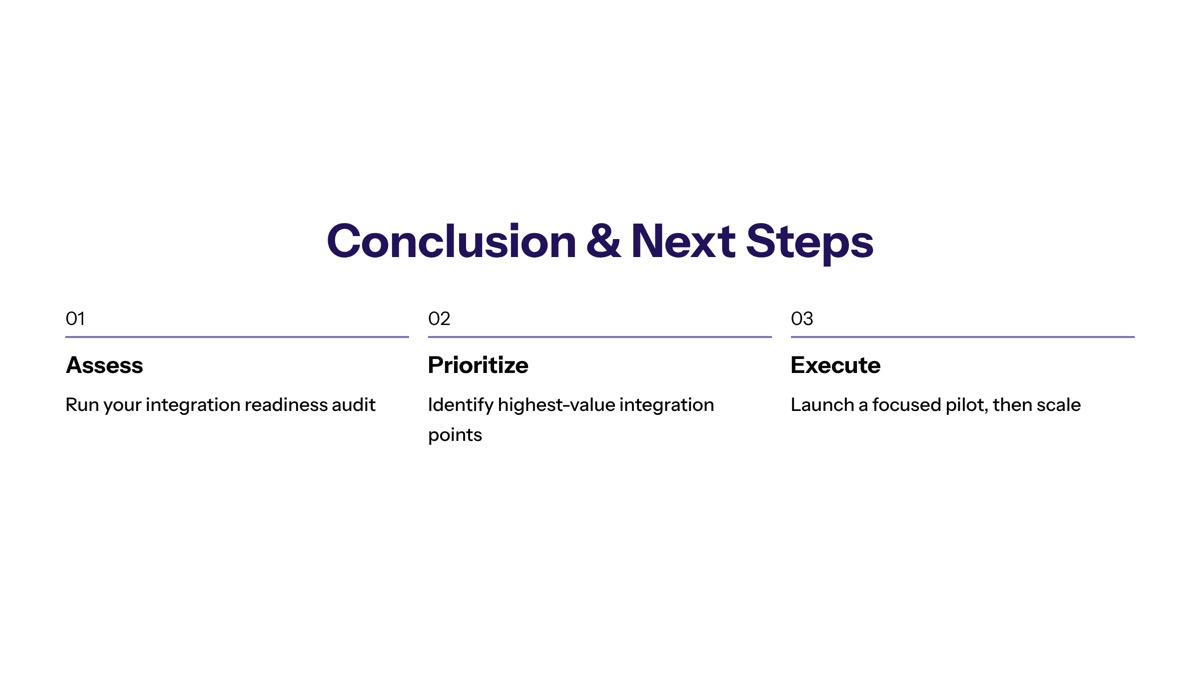 Conclusion & Next Steps

01

Assess

Run your integration readiness audit

02

Prioritize

Identify highest-value integration points

03

Execute

Launch a focused pilot, then scale